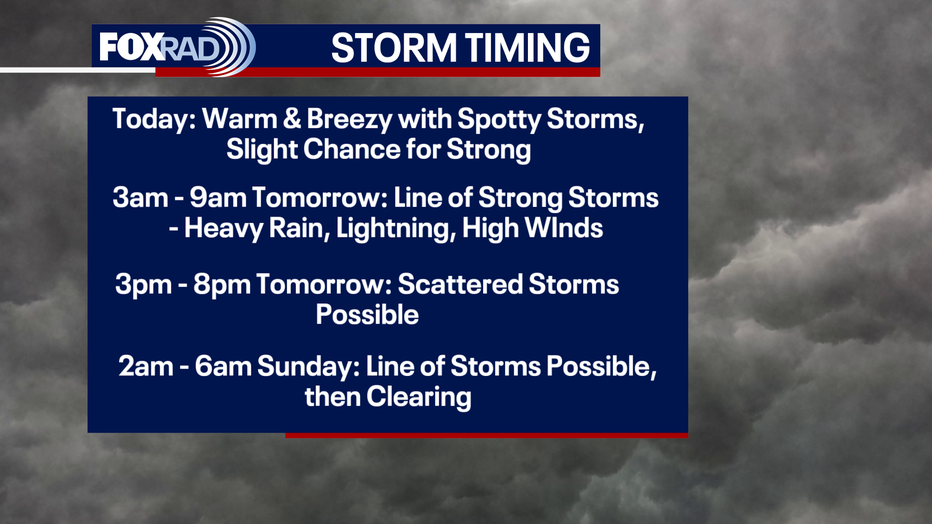 FOXRAD

STORM TIMING

Today: Warm & Breezy with Spotty Storms, Slight Chance for Strong

3am - 9am Tomorrow: Line of Strong Storms - Heavy Rain, Lightning, High WInds

3pm - 8pm Tomorrow: Scattered Storms Possible

2am - 6am Sunday: Line of Storms Possible, then Clearing